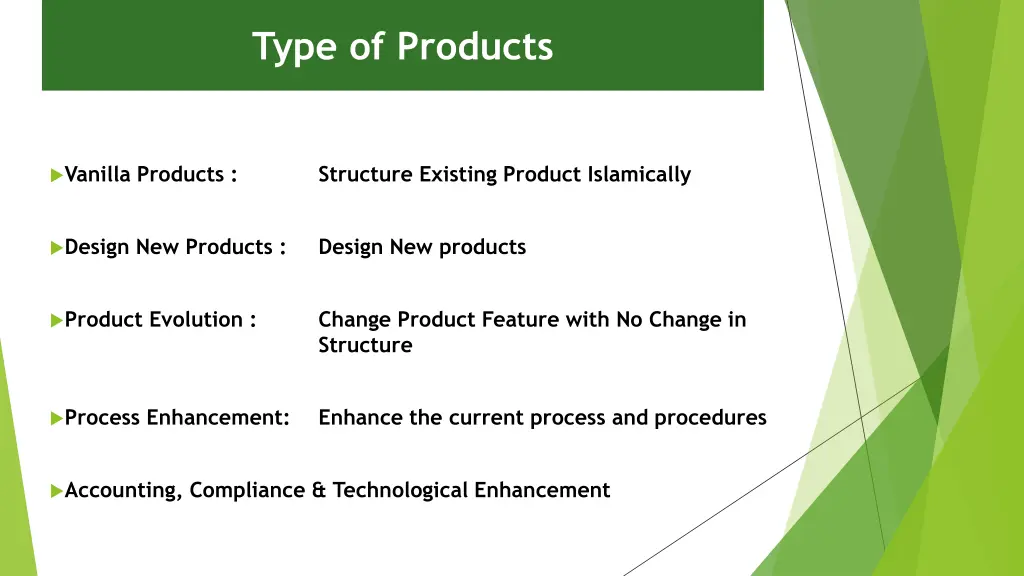 Type of Products

Vanilla Products : Structure Existing Product Islamically

Design New Products : Design New products

Product Evolution : Change Product Feature with No Change in Structure

Process Enhancement: Enhance the current process and procedures

Accounting, Compliance & Technological Enhancement